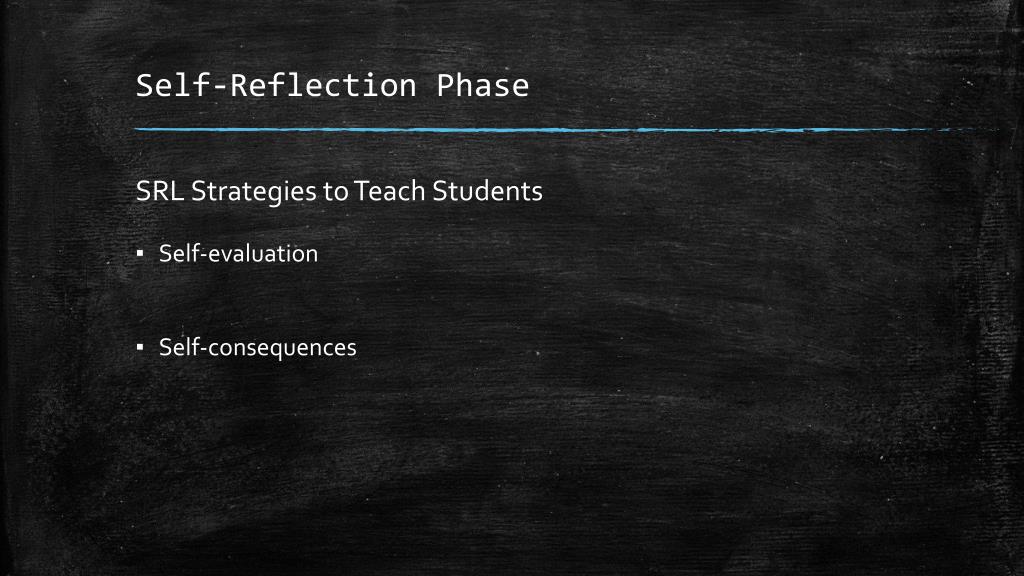 Self-Reflection Phase

SRL Strategies to Teach Students

▪ Self-evaluation

▪ Self-consequences